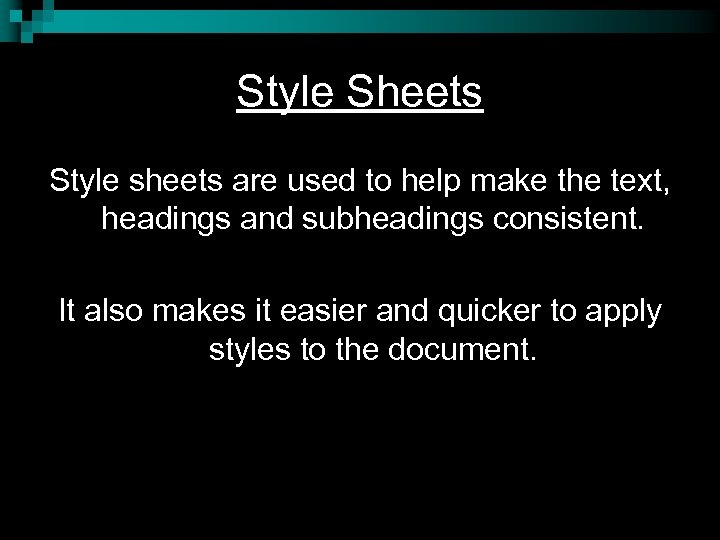 Style Sheets

Style sheets are used to help make the text, headings and subheadings consistent.

It also makes it easier and quicker to apply styles to the document.